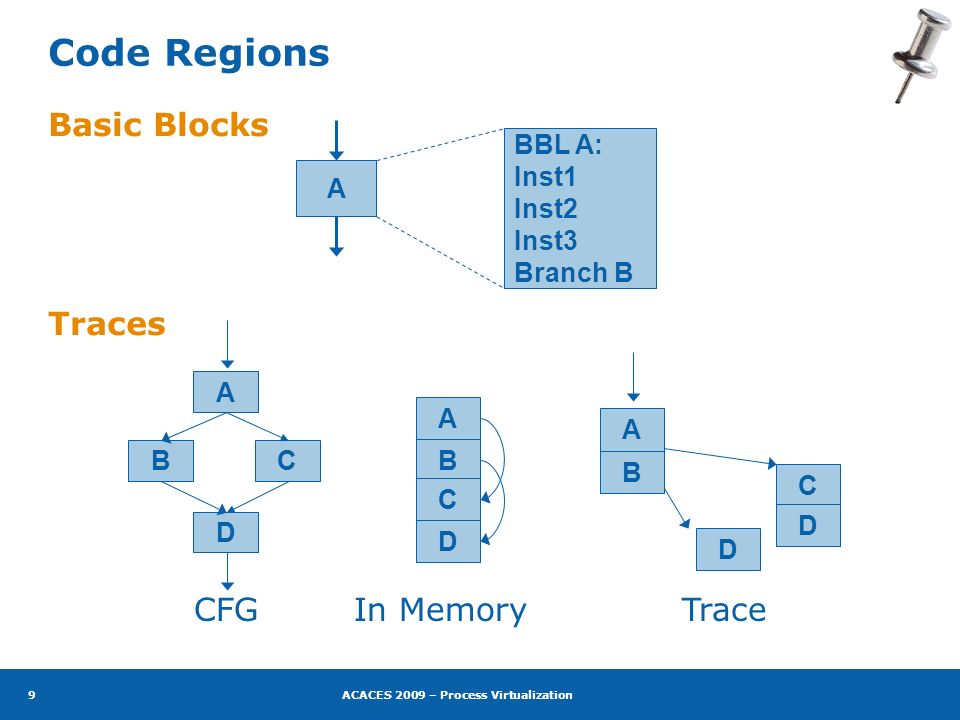 Code Regions

Basic Blocks

A

BBL A:
Inst1
Inst2
Inst3
Branch B

Traces

A

B

C

D

CFG

A
B
C
D

In Memory

A
B

C
D

D

Trace

9

ACACES 2009 – Process Virtualization